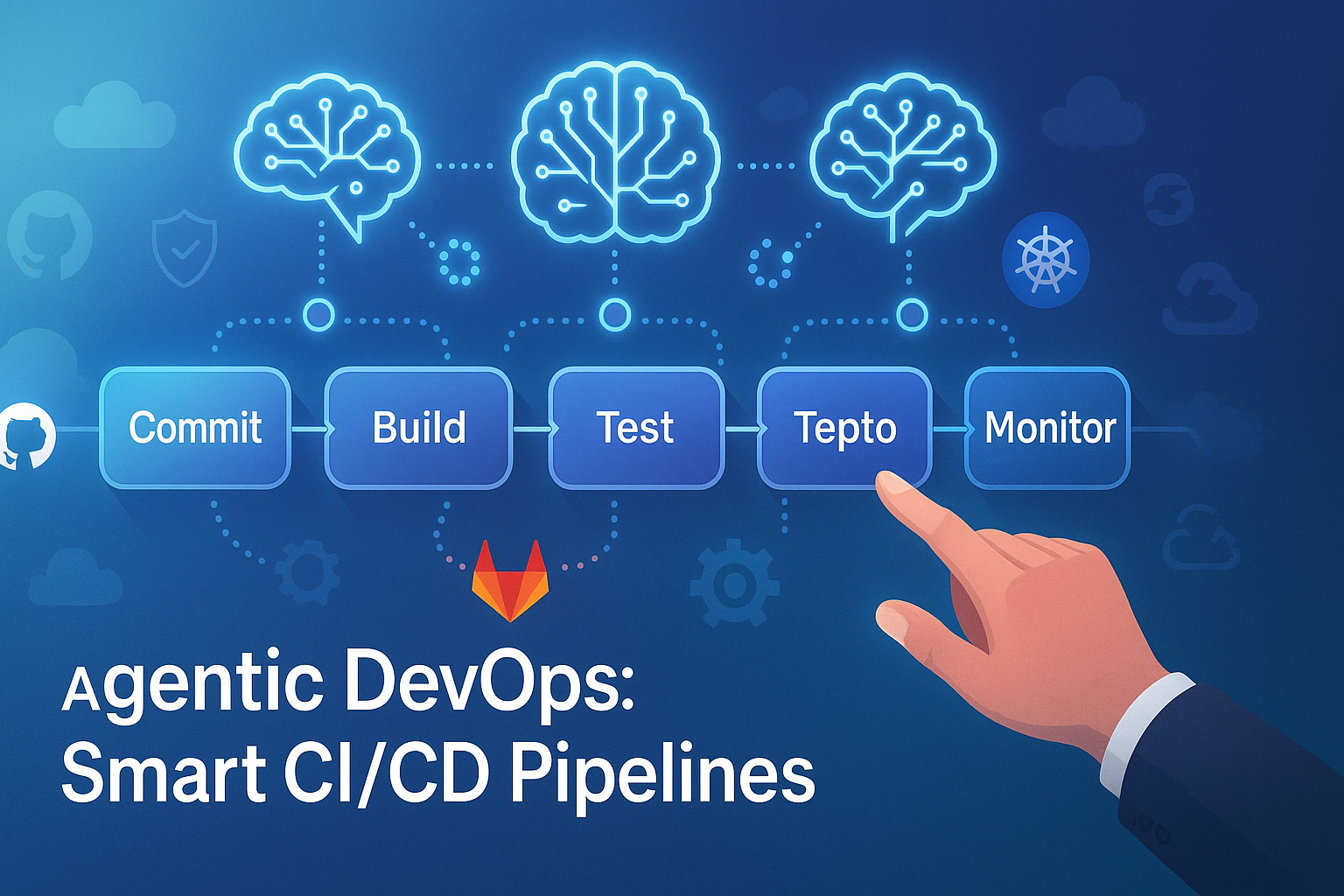 Commit
Build
Test
Tepto
Monitor

Agentic DevOps:
Smart CI/CD Pipelines